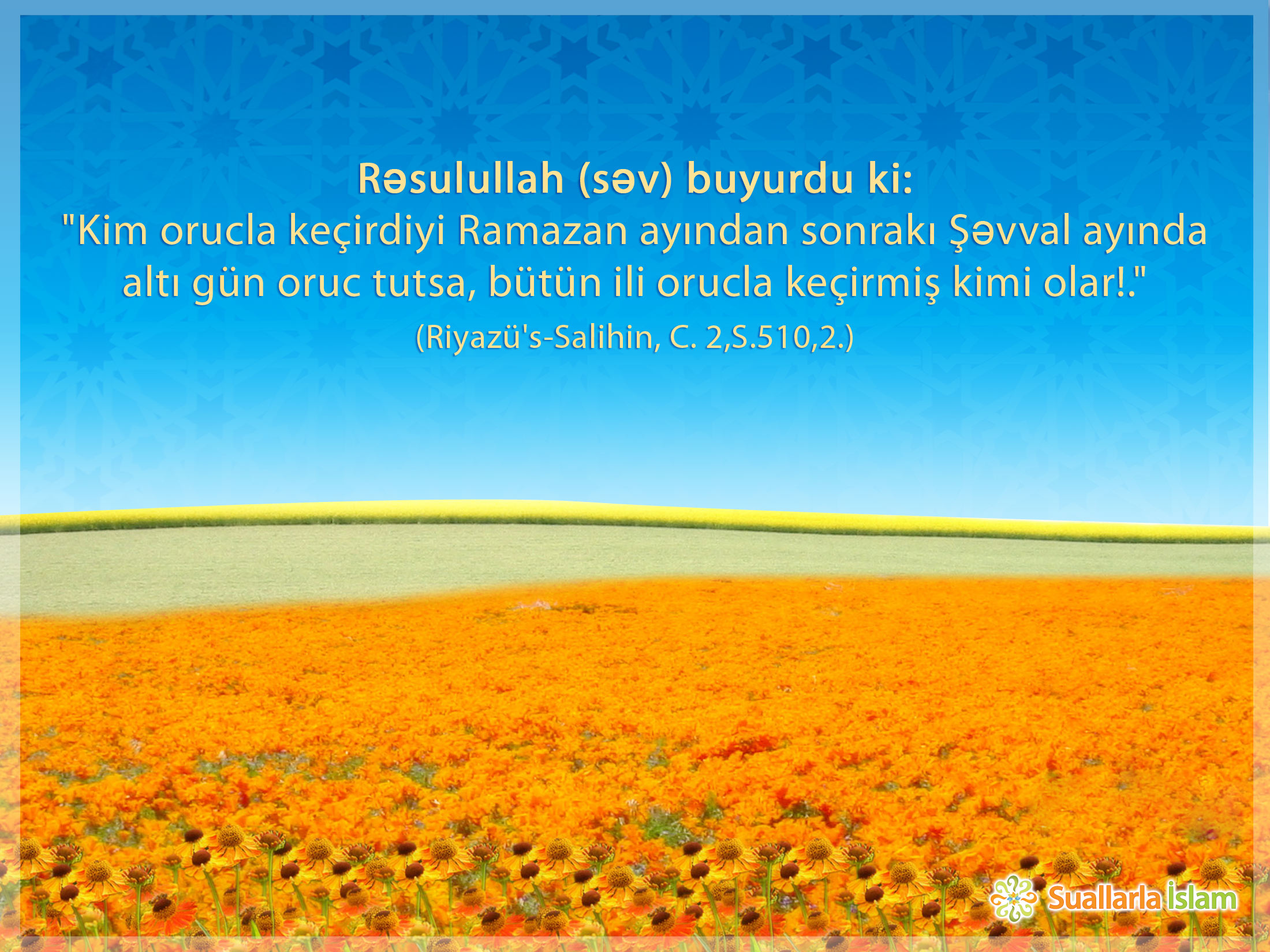 Rəsulullah (səv) buyurdu ki:
"Kim orucla keçirdiyi Ramazan ayından sonrakı Şəvval ayında altı gün oruc tutsa, bütün ili orucla keçirmiş kimi olar!."
(Riyazü's-Salihin, C. 2,S.510,2.)

Suallarla İslam